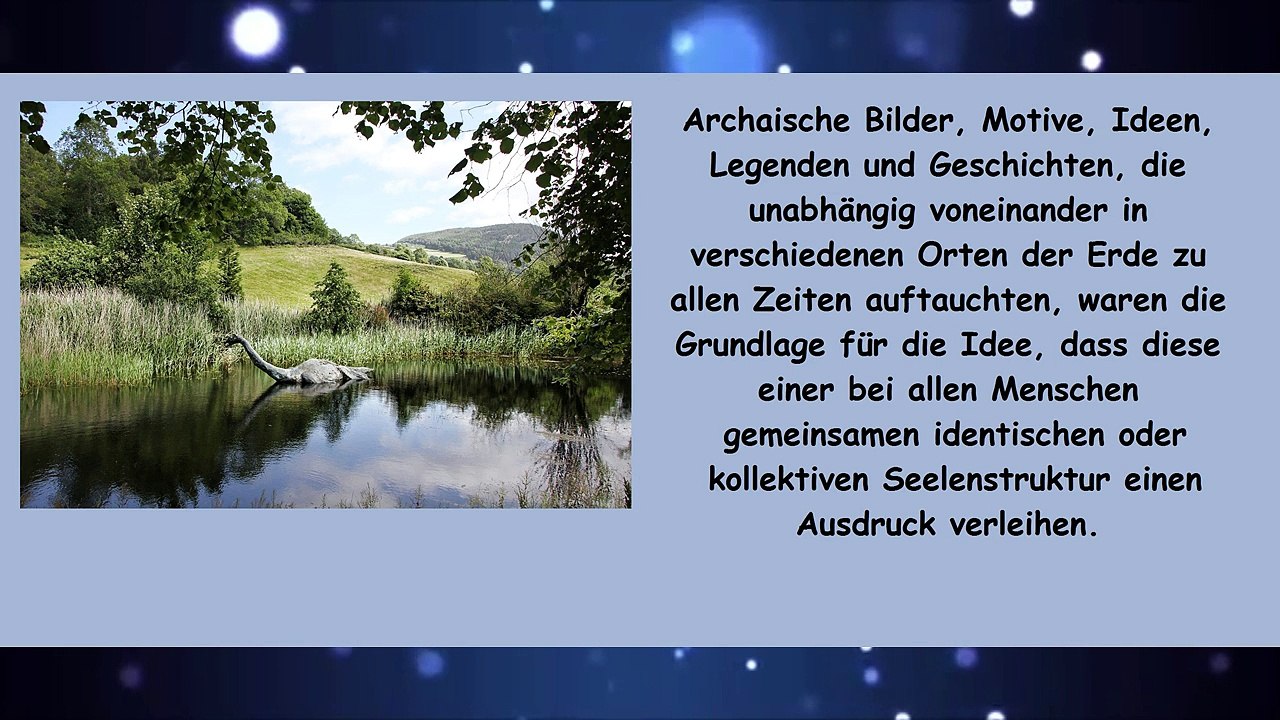 Archaische Bilder, Motive, Ideen, Legenden und Geschichten, die unabhängig voneinander in verschiedenen Orten der Erde zu allen Zeiten auftauchten, waren die Grundlage für die Idee, dass diese einer bei allen Menschen gemeinsamen identischen oder kollektiven Seelenstruktur einen Ausdruck verleihen.